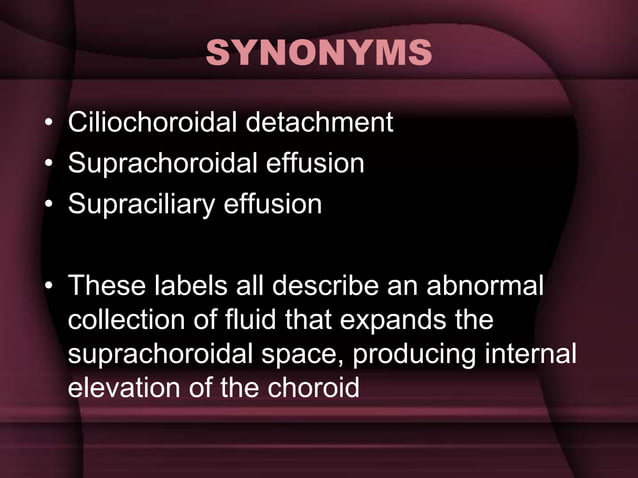 SYNONYMS

• Ciliochoroidal detachment
• Suprachoroidal effusion
• Supraciliary effusion

• These labels all describe an abnormal collection of fluid that expands the suprachoroidal space, producing internal elevation of the choroid